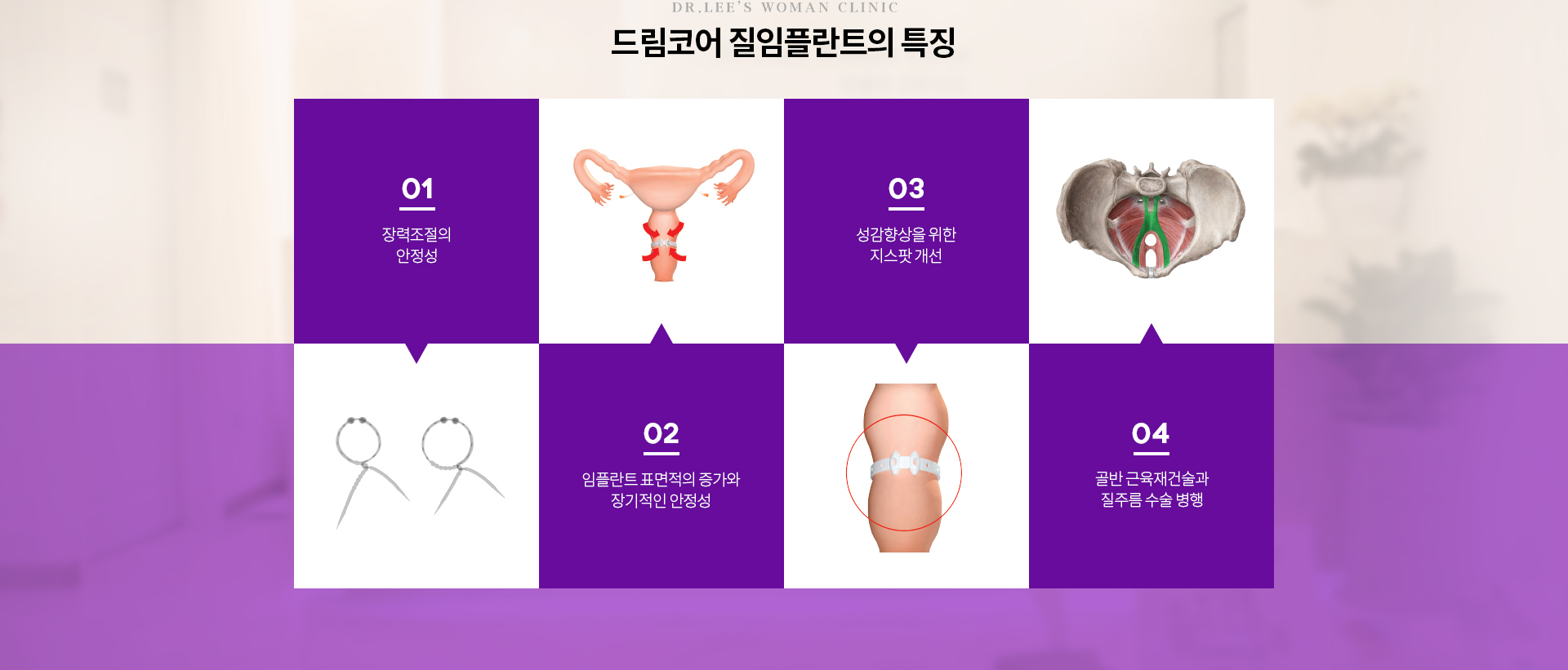 DR.LEE'S WOMAN CLINIC

드림코어 질임플란트의 특징

01

장력조절의 안정성

03

성감향상을 위한 지스팟 개선

02

임플란트 표면적의 증가와 장기적인 안정성

04

골반 근육재건술과 질주름 수술 병행